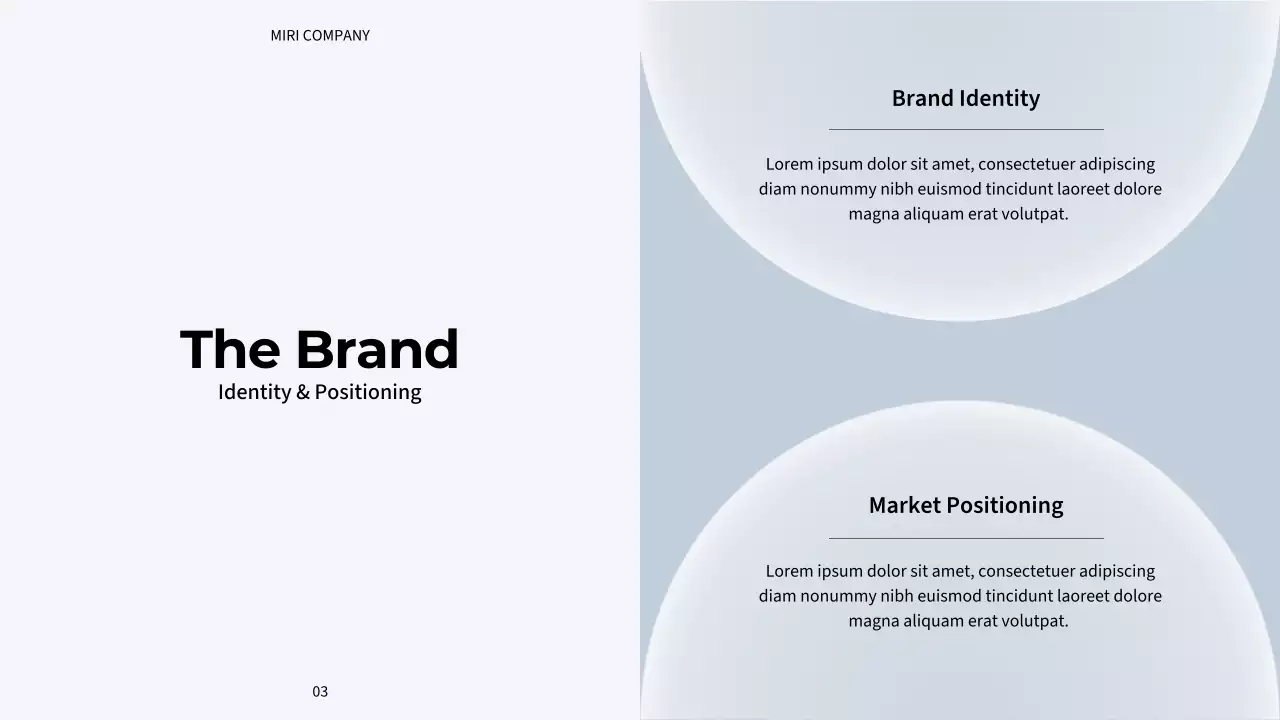 MIRI COMPANY

The Brand
Identity & Positioning

03

Brand Identity

Lorem ipsum dolor sit amet, consectetuer adipiscing diam nonummy nibh euismod tincidunt laoreet dolore magna aliquam erat volutpat.

Market Positioning

Lorem ipsum dolor sit amet, consectetuer adipiscing diam nonummy nibh euismod tincidunt laoreet dolore magna aliquam erat volutpat.